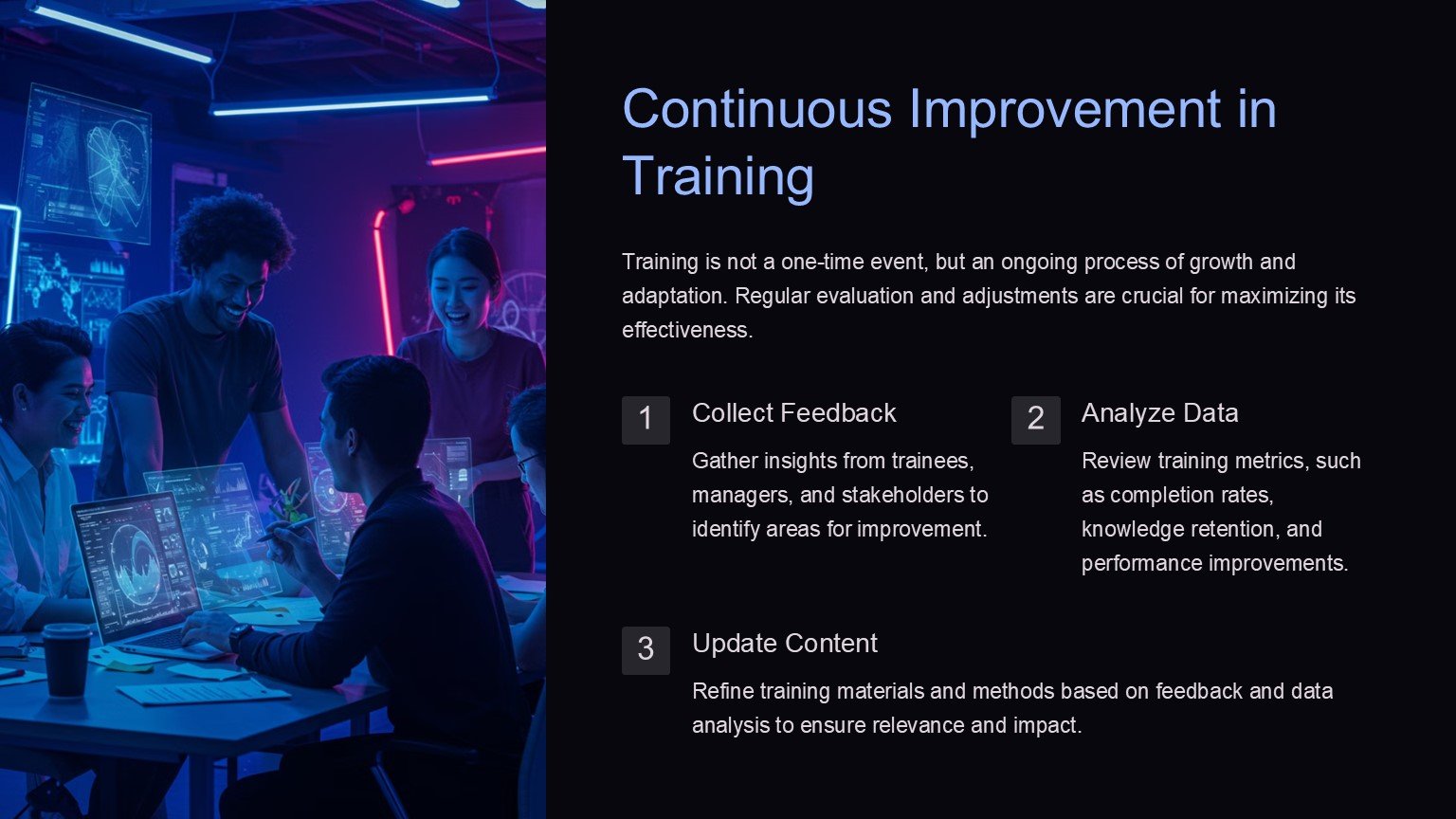 Continuous Improvement in Training

Training is not a one-time event, but an ongoing process of growth and adaptation. Regular evaluation and adjustments are crucial for maximizing its effectiveness.

1

Collect Feedback

Gather insights from trainees, managers, and stakeholders to identify areas for improvement.

2

Analyze Data

Review training metrics, such as completion rates, knowledge retention, and performance improvements.

3

Update Content

Refine training materials and methods based on feedback and data analysis to ensure relevance and impact.